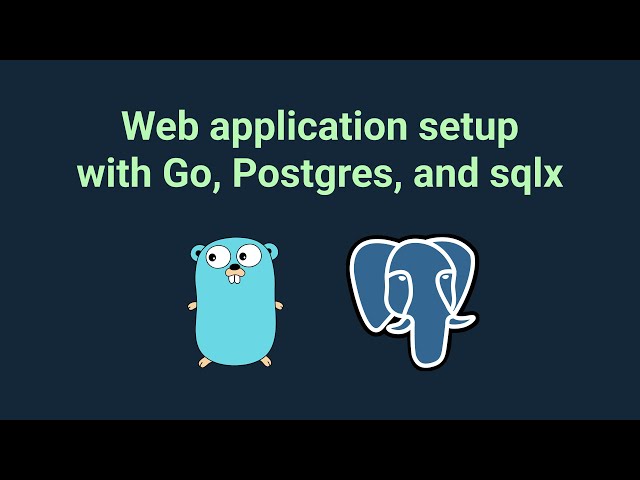 Web application setup
with Go, Postgres, and sqlx